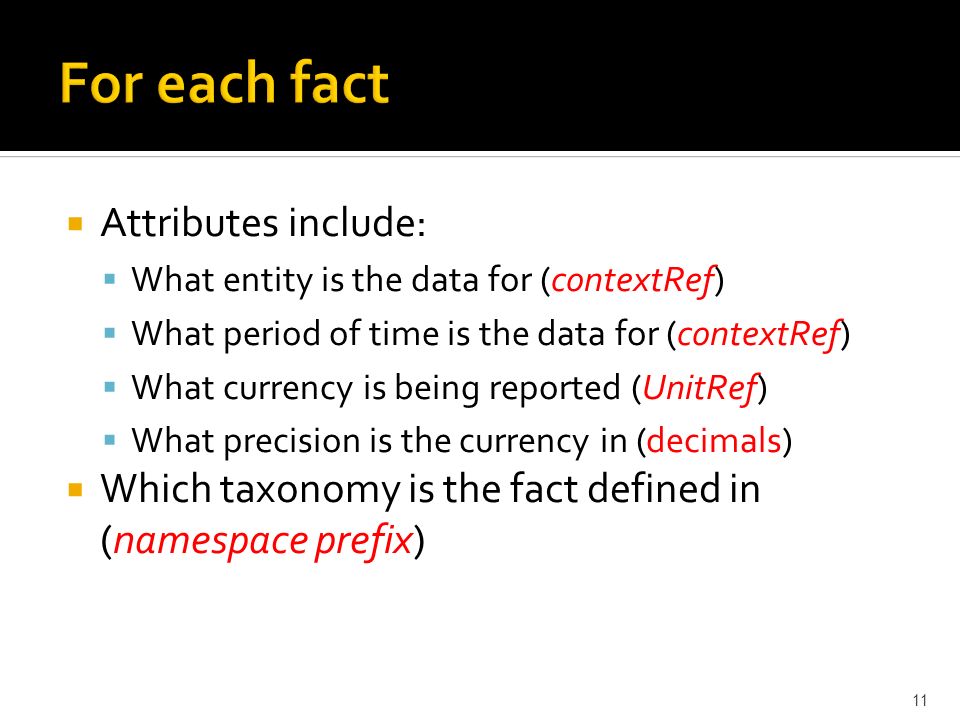 For each fact

Attributes include:

What entity is the data for (contextRef)

What period of time is the data for (contextRef)

What currency is being reported (UnitRef)

What precision is the currency in (decimals)

Which taxonomy is the fact defined in (namespace prefix)

11